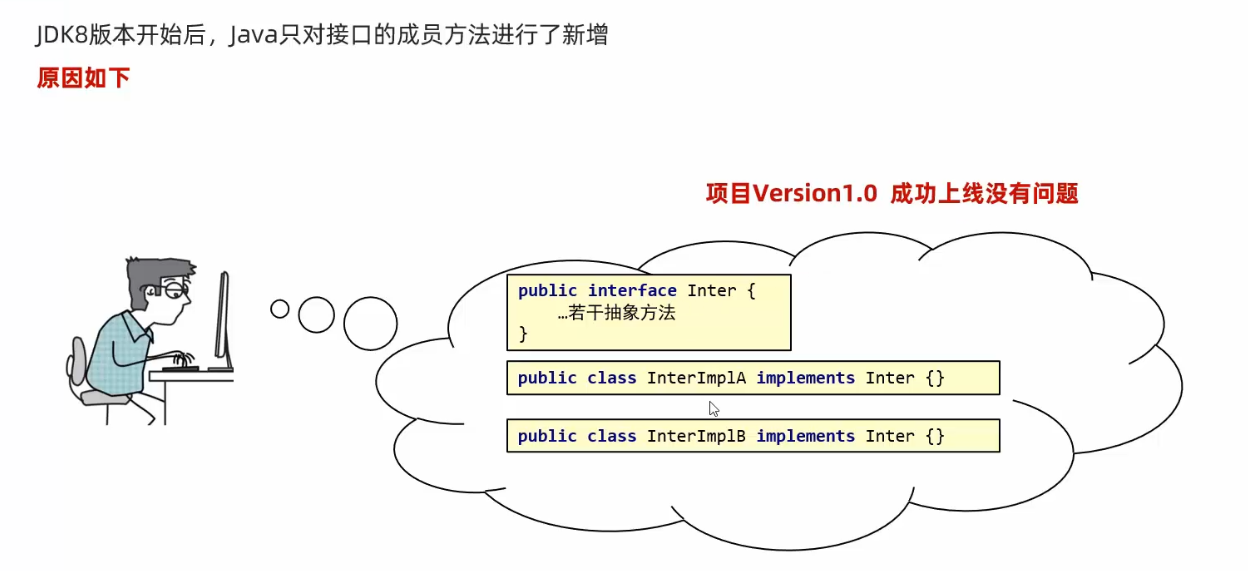 JDK8版本开始后，Java只对接口的成员方法进行了新增

原因如下

项目Version1.0 成功上线没有问题

public interface Inter {
 …若干抽象方法
}

public class InterImplA implements Inter {}

public class InterImplB implements Inter {}